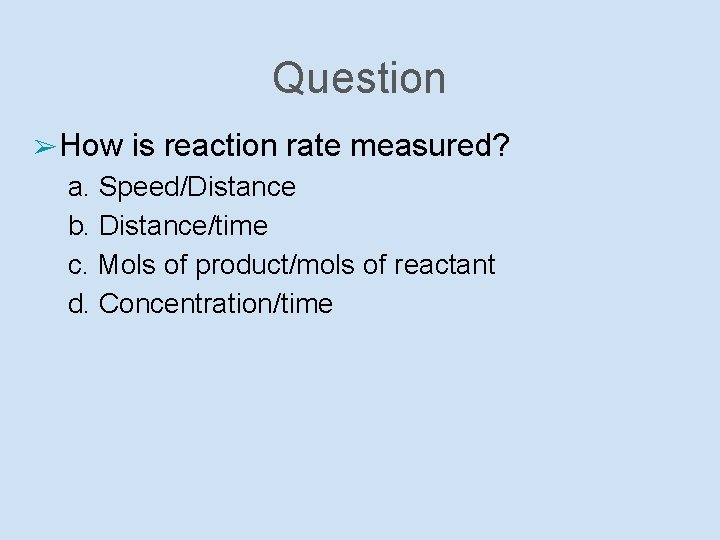 Question

➢ How is reaction rate measured?

a. Speed/Distance
b. Distance/time
c. Mols of product/mols of reactant
d. Concentration/time